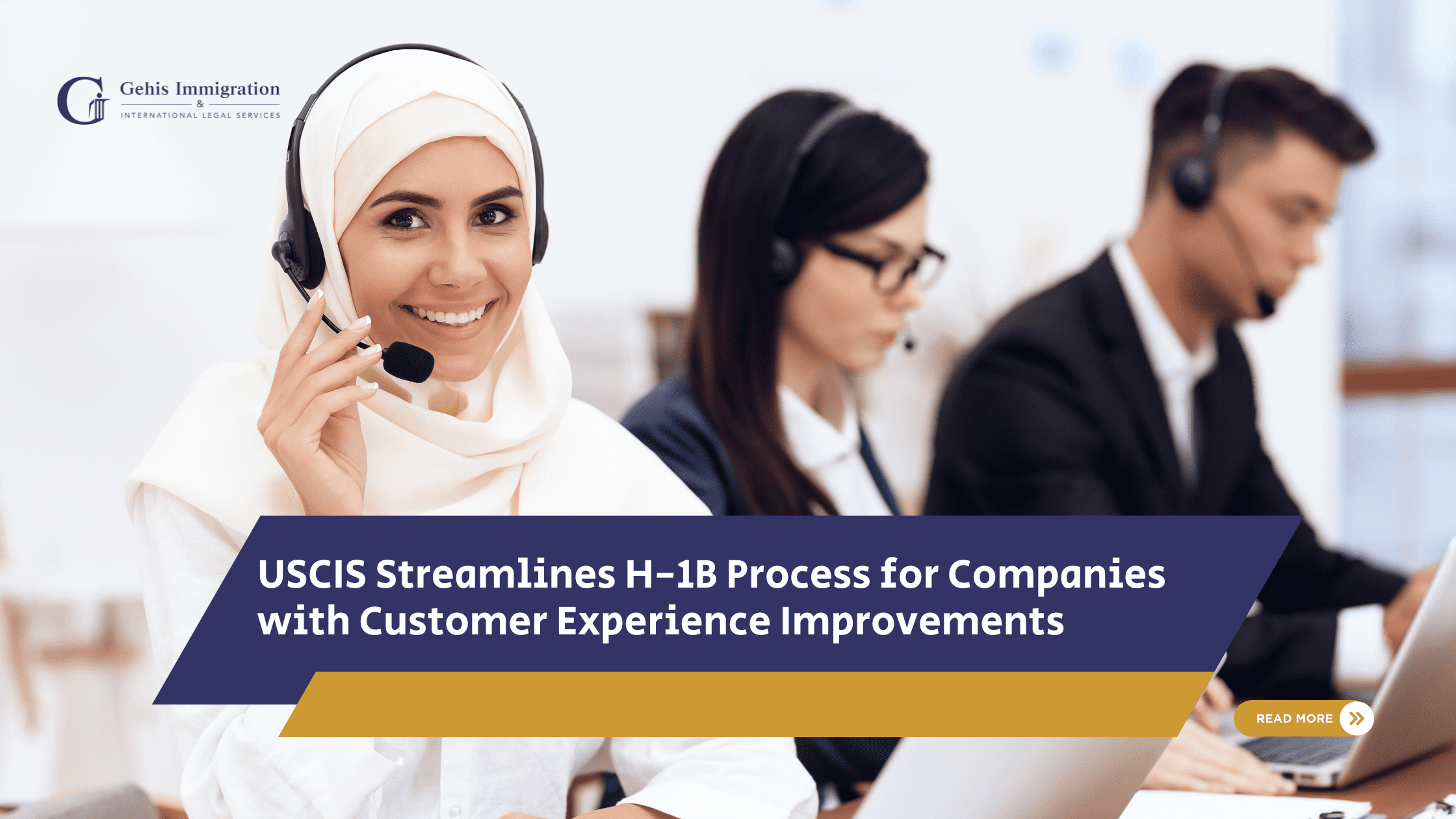 Gehis Immigration
&
INTERNATIONAL LEGAL SERVICES

USCIS Streamlines H-1B Process for Companies with Customer Experience Improvements

READ MORE